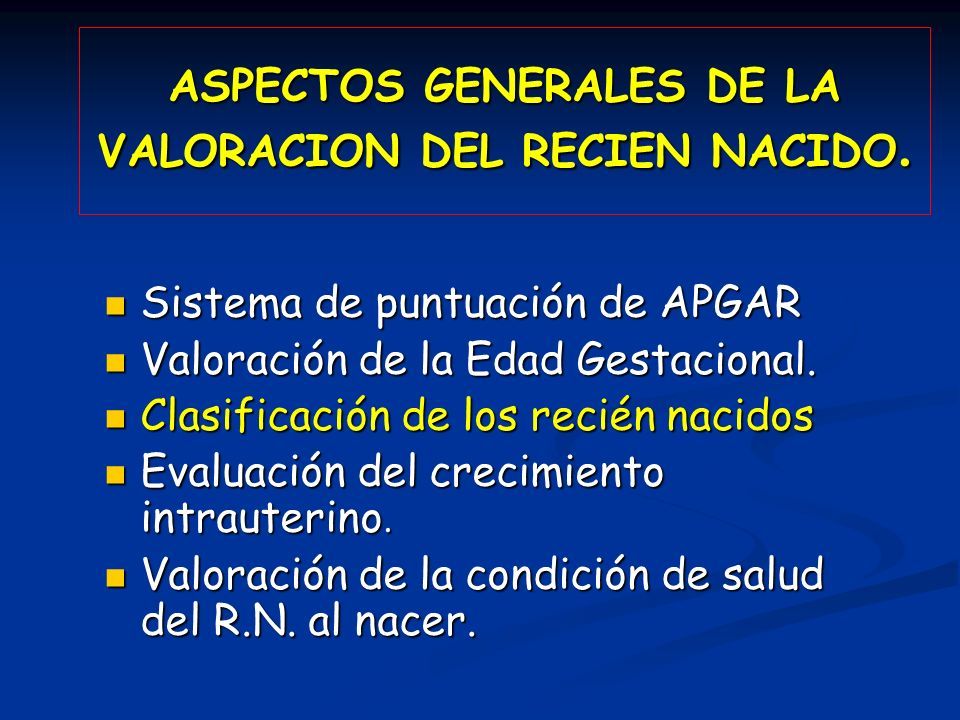 ASPECTOS GENERALES DE LA VALORACION DEL RECIEN NACIDO.

- Sistema de puntuación de APGAR
- Valoración de la Edad Gestacional.
- Clasificación de los recién nacidos
- Evaluación del crecimiento intrauterino.
- Valoración de la condición de salud del R.N. al nacer.